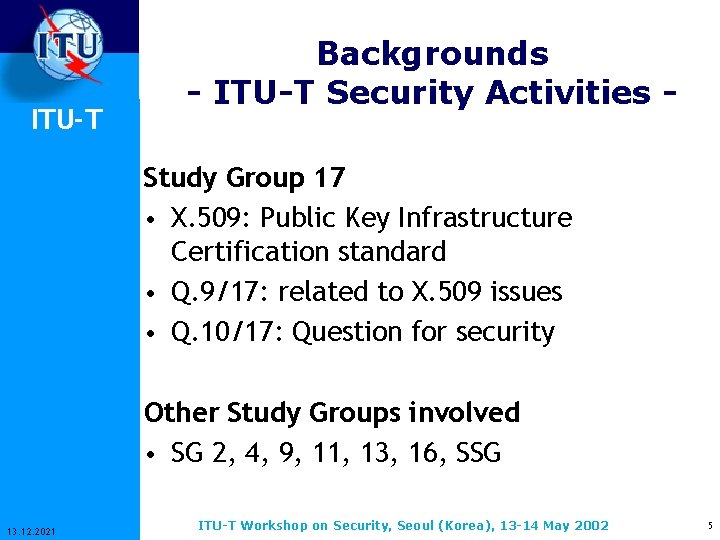 ITU

ITU-T

Backgrounds
- ITU-T Security Activities -

Study Group 17
• X.509: Public Key Infrastructure Certification standard
• Q.9/17: related to X.509 issues
• Q.10/17: Question for security

Other Study Groups involved
• SG 2, 4, 9, 11, 13, 16, SSG

13.12.2021

ITU-T Workshop on Security, Seoul (Korea), 13-14 May 2002

5